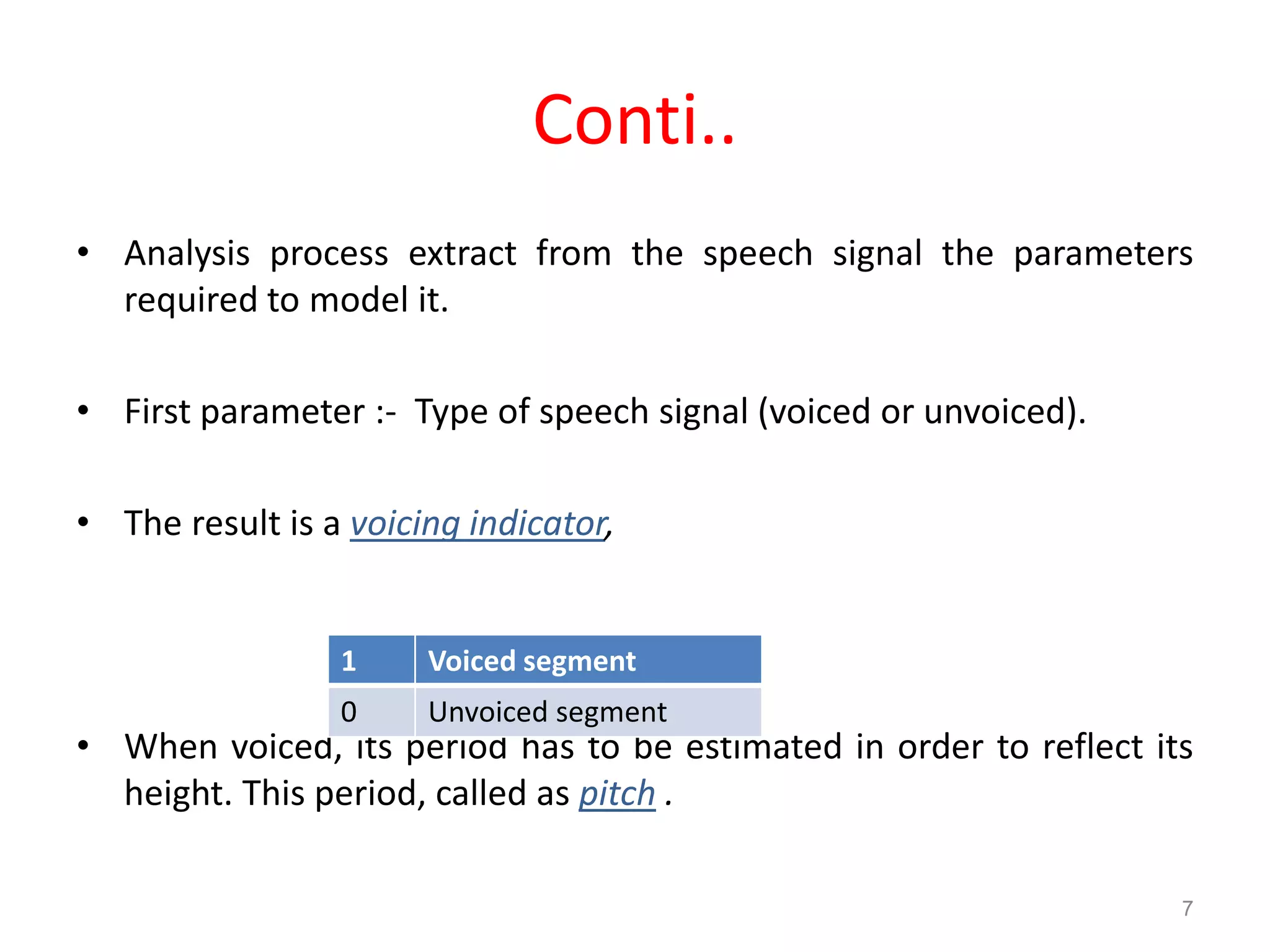 Conti..

• Analysis process extract from the speech signal the parameters required to model it.

• First parameter :- Type of speech signal (voiced or unvoiced).

• The result is a voicing indicator,

| 1 | Voiced segment |
|---|---|
| 0 | Unvoiced segment |

• When voiced, its period has to be estimated in order to reflect its height. This period, called as pitch .

7